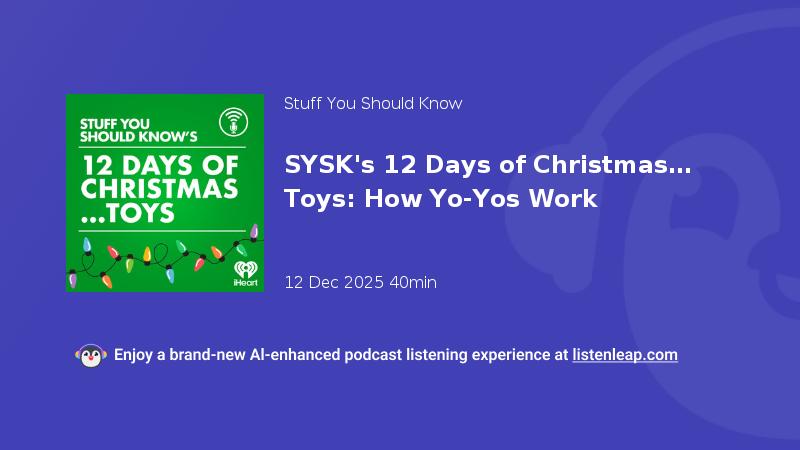 STUFF YOU SHOULD KNOW'S
12 DAYS OF CHRISTMAS ...TOYS

iHeart

Stuff You Should Know

SYSK's 12 Days of Christmas... Toys: How Yo-Yos Work

12 Dec 2025 40min

Enjoy a brand-new AI-enhanced podcast listening experience at listenleap.com